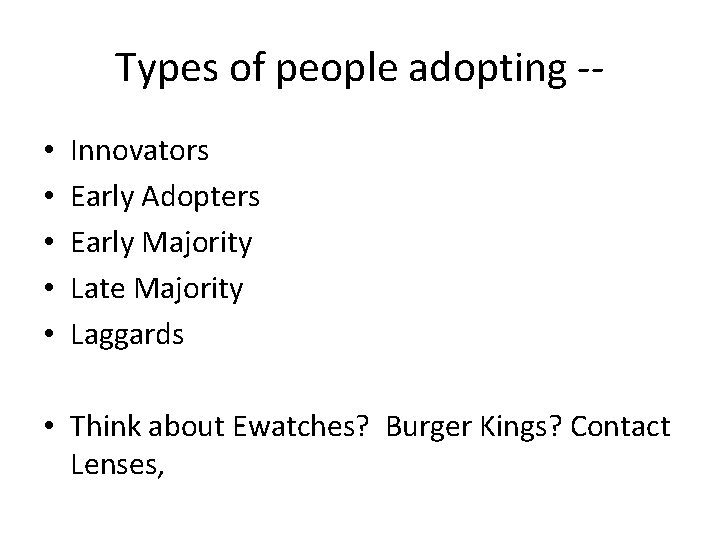 Types of people adopting --

• Innovators
• Early Adopters
• Early Majority
• Late Majority
• Laggards

• Think about Ewatches? Burger Kings? Contact Lenses,